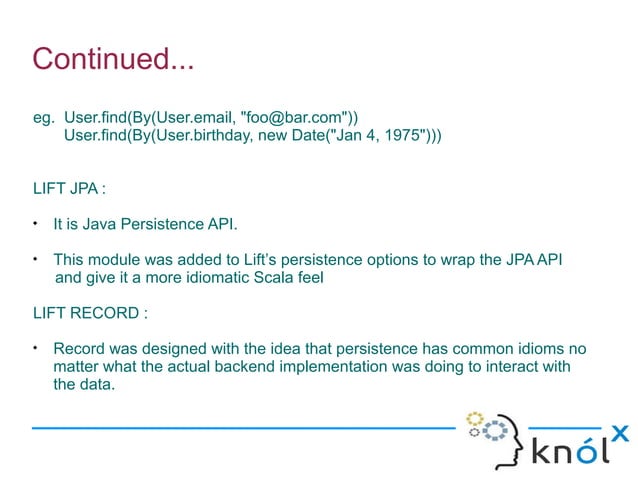 Continued...

eg. User.find(By(User.email, "foo@bar.com"))
User.find(By(User.birthday, new Date("Jan 4, 1975")))

LIFT JPA :

• It is Java Persistence API.

• This module was added to Lift's persistence options to wrap the JPA API and give it a more idiomatic Scala feel

LIFT RECORD :

• Record was designed with the idea that persistence has common idioms no matter what the actual backend implementation was doing to interact with the data.

knólx